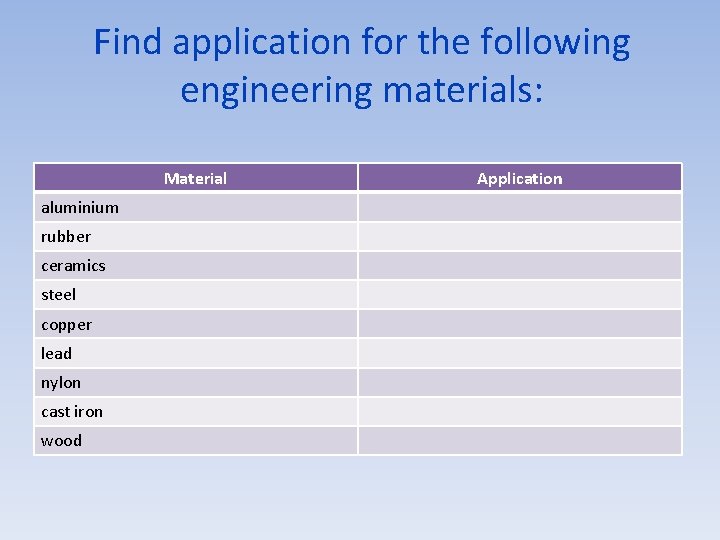 Find application for the following engineering materials:

| Material | Application |
|---|---|
| aluminium | |
| rubber | |
| ceramics | |
| steel | |
| copper | |
| lead | |
| nylon | |
| cast iron | |
| wood | |